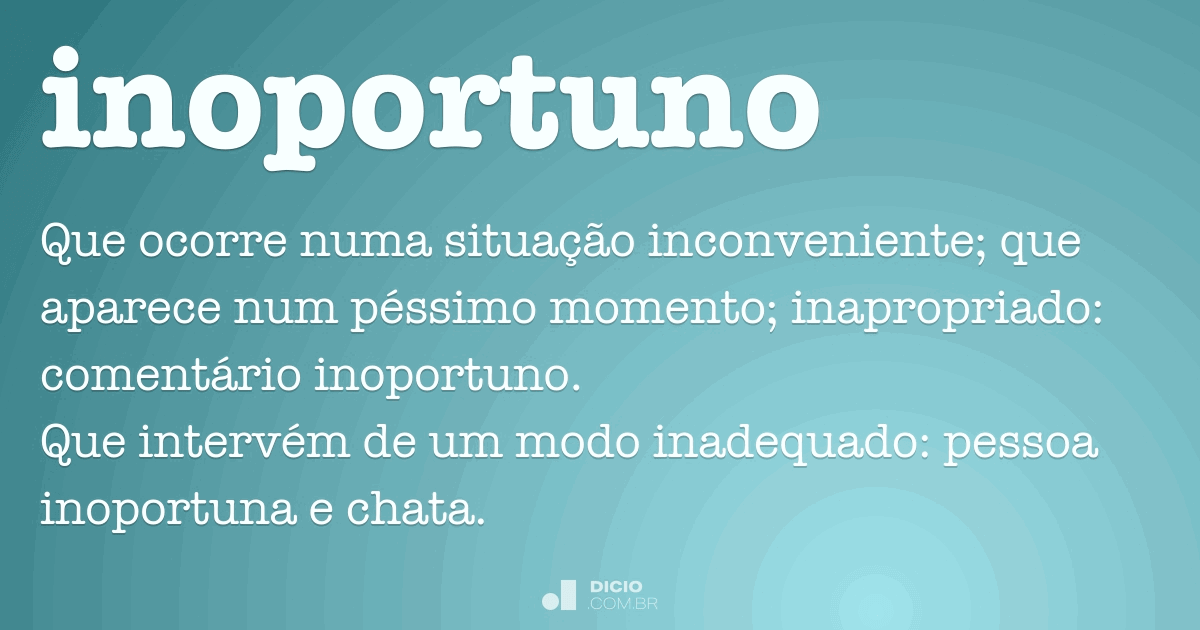 inoportuno

Que ocorre numa situação inconveniente; que aparece num péssimo momento; inapropriado: comentário inoportuno.
Que intervém de um modo inadequado: pessoa inoportuna e chata.

DICIO
.COM.BR